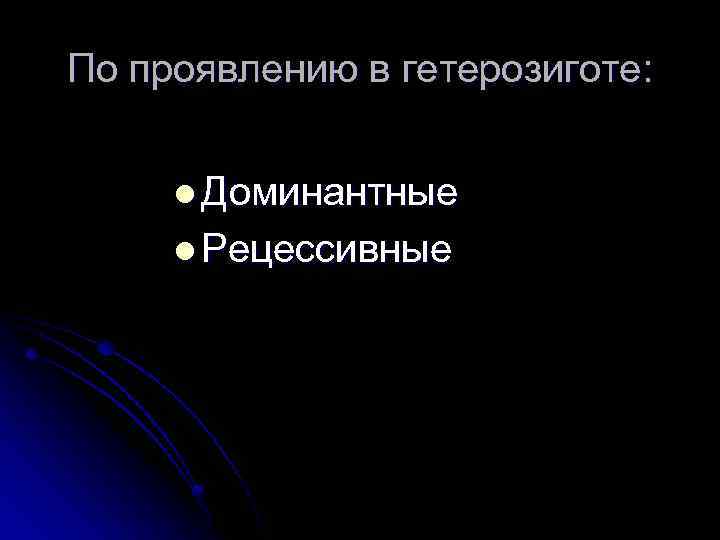 По проявлению в гетерозиготе:

- Доминантные
- Рецессивные